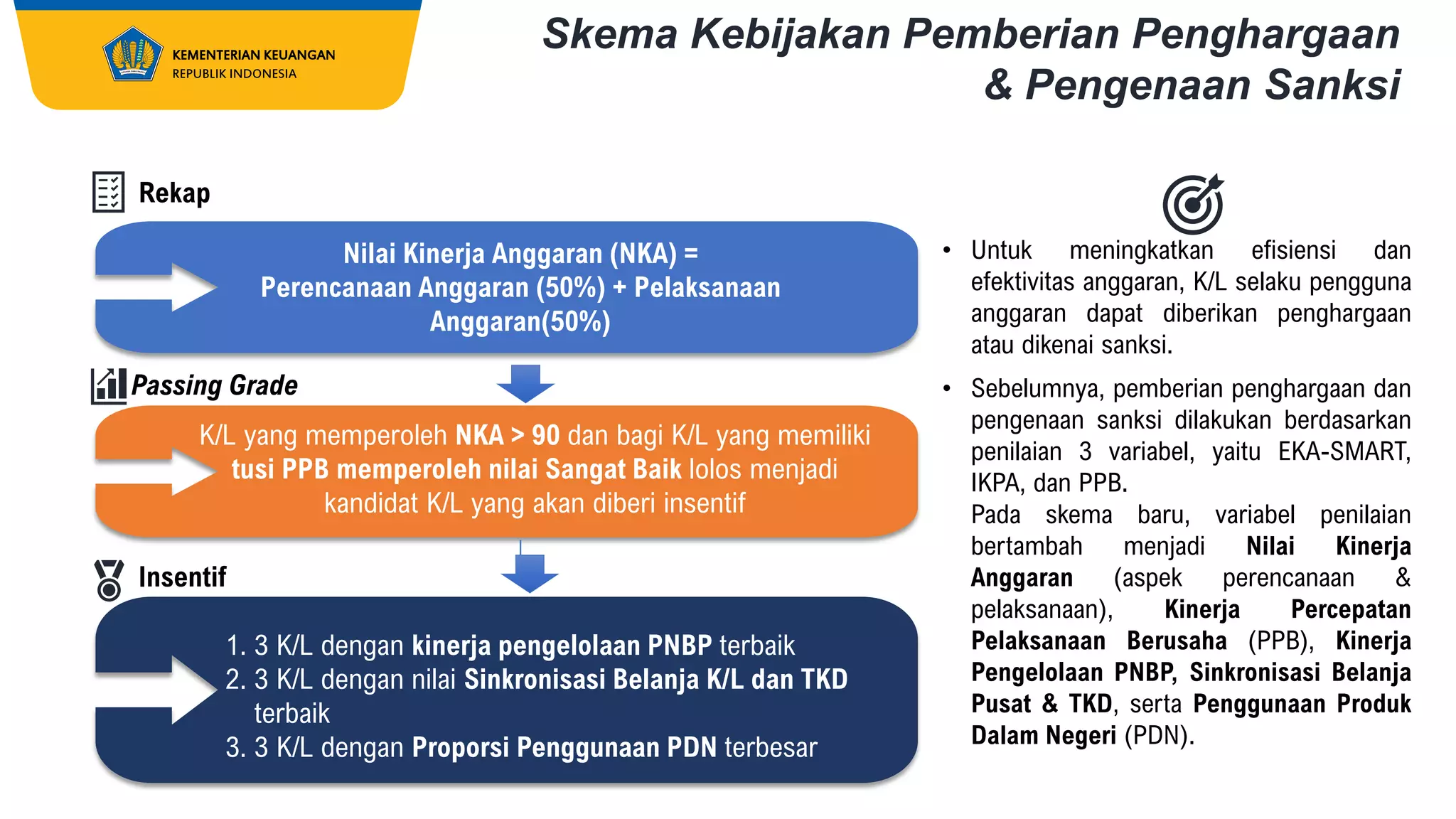 KEMENTERIAN KEUANGAN
REPUBLIK INDONESIA

Skema Kebijakan Pemberian Penghargaan & Pengenaan Sanksi

Rekap

Nilai Kinerja Anggaran (NKA) = Perencanaan Anggaran (50%) + Pelaksanaan Anggaran(50%)

Passing Grade

K/L yang memperoleh NKA > 90 dan bagi K/L yang memiliki tusi PPB memperoleh nilai Sangat Baik lolos menjadi kandidat K/L yang akan diberi insentif

Insentif

1. 3 K/L dengan kinerja pengelolaan PNBP terbaik
2. 3 K/L dengan nilai Sinkronisasi Belanja K/L dan TKD terbaik
3. 3 K/L dengan Proporsi Penggunaan PDN terbesar

• Untuk meningkatkan efisiensi dan efektivitas anggaran, K/L selaku pengguna anggaran dapat diberikan penghargaan atau dikenai sanksi.

• Sebelumnya, pemberian penghargaan dan pengenaan sanksi dilakukan berdasarkan penilaian 3 variabel, yaitu EKA-SMART, IKPA, dan PPB.
Pada skema baru, variabel penilaian bertambah menjadi Nilai Kinerja Anggaran (aspek perencanaan & pelaksanaan), Kinerja Percepatan Pelaksanaan Berusaha (PPB), Kinerja Pengelolaan PNBP, Sinkronisasi Belanja Pusat & TKD, serta Penggunaan Produk Dalam Negeri (PDN).